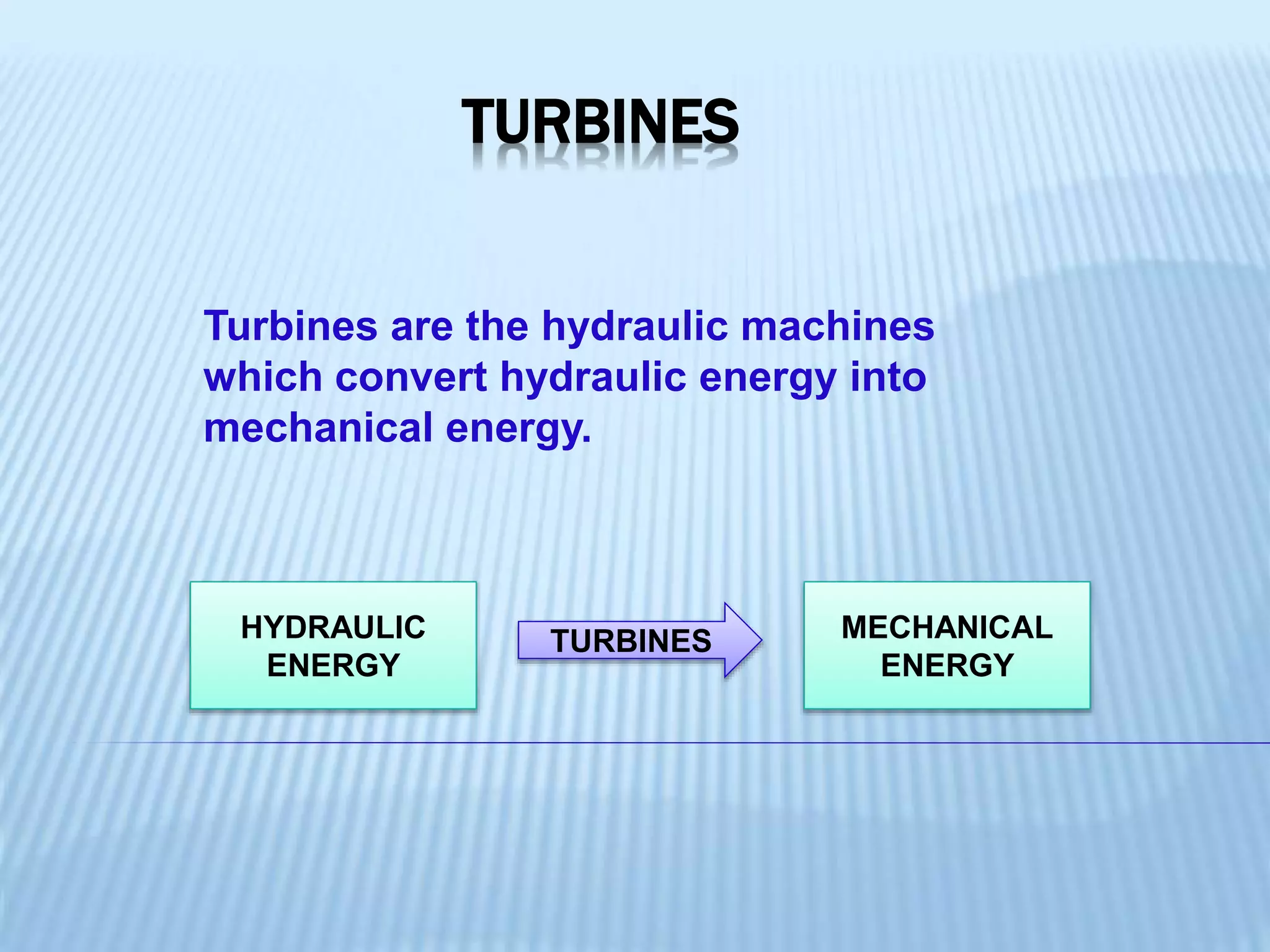 TURBINES

Turbines are the hydraulic machines which convert hydraulic energy into mechanical energy.

HYDRAULIC ENERGY

TURBINES

MECHANICAL ENERGY